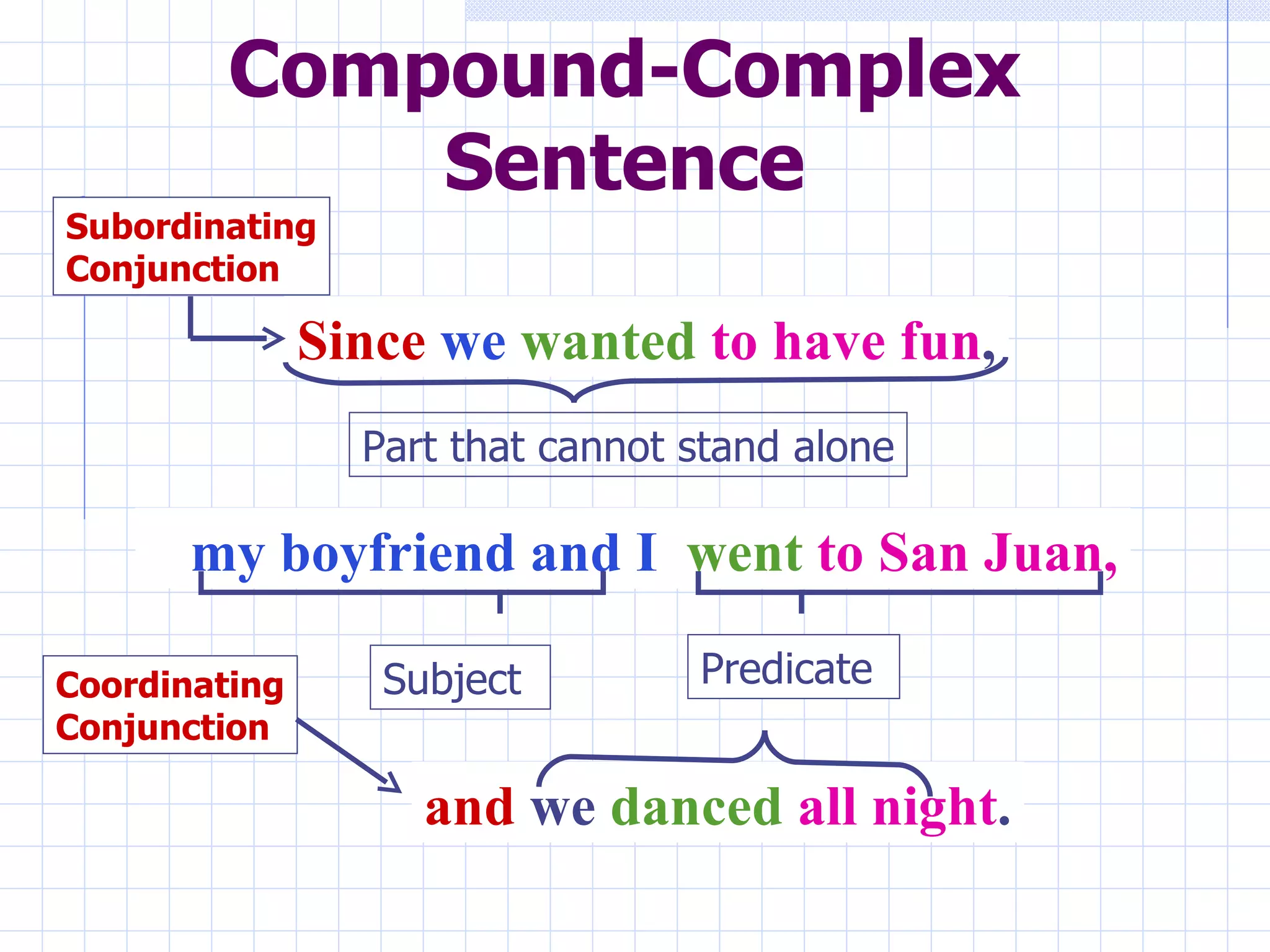 Compound-Complex Sentence

Subordinating Conjunction

Since we wanted to have fun,

Part that cannot stand alone

my boyfriend and I went to San Juan,

Subject

Predicate

Coordinating Conjunction

and we danced all night.